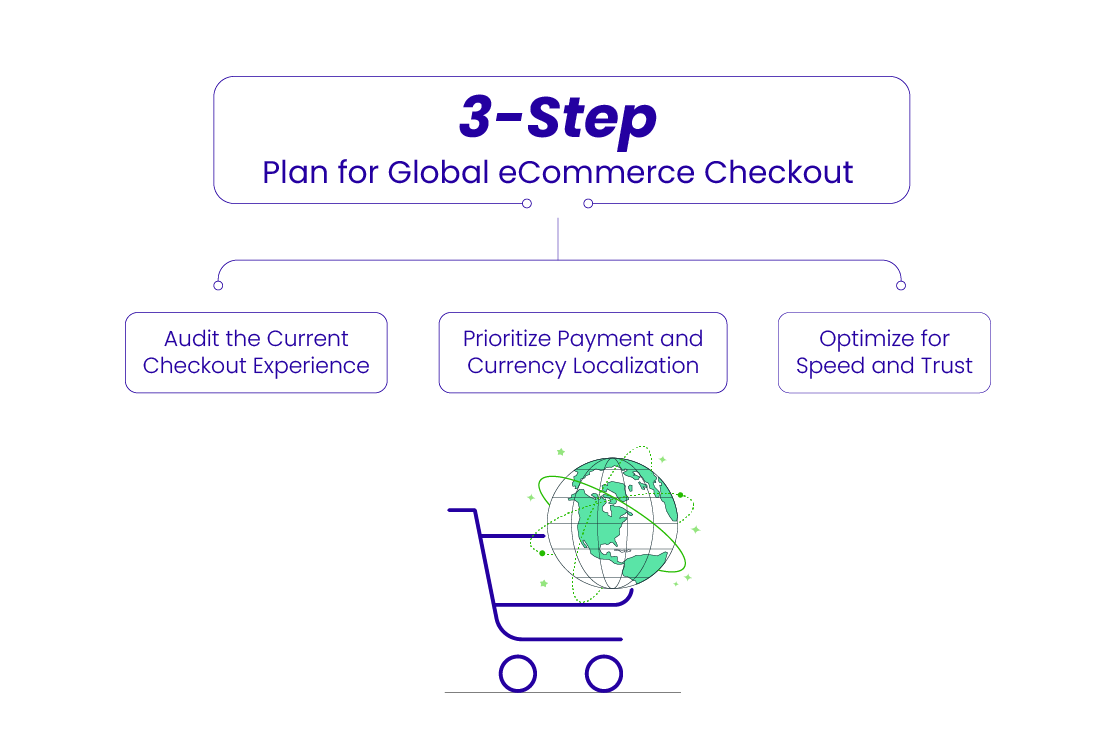 3-Step
Plan for Global eCommerce Checkout

Audit the Current Checkout Experience

Prioritize Payment and Currency Localization

Optimize for Speed and Trust